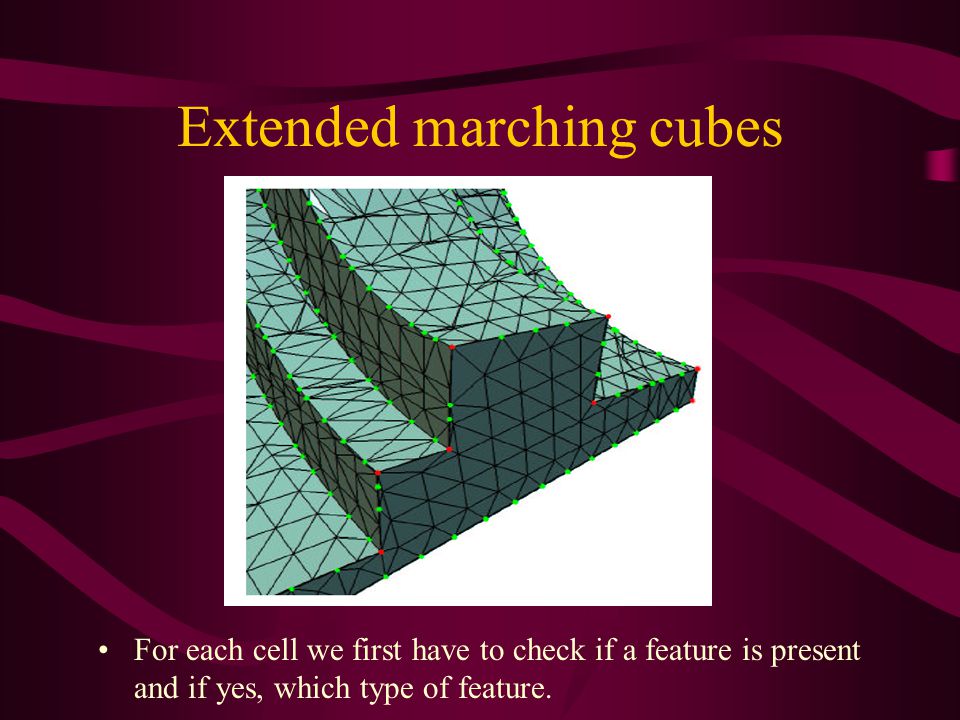 Extended marching cubes

• For each cell we first have to check if a feature is present and if yes, which type of feature.